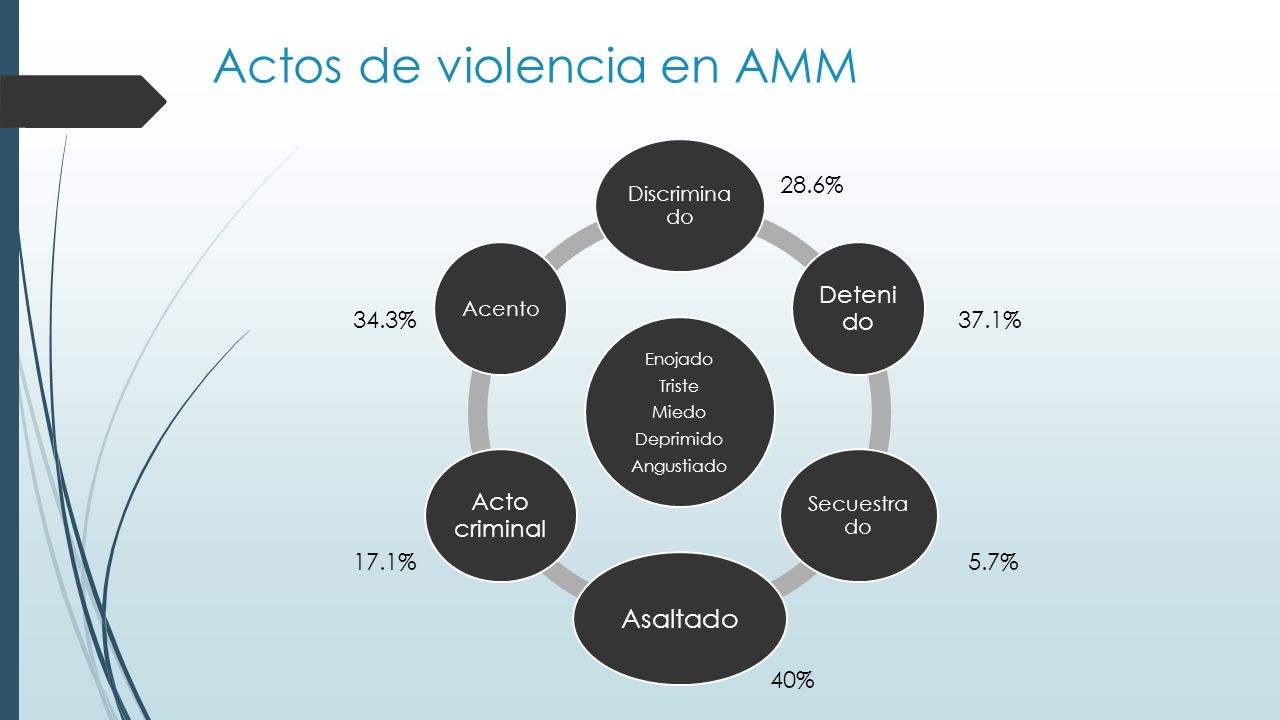 Actos de violencia en AMM

Discriminado

28.6%

Detenido

37.1%

Secuestrado

5.7%

Asaltado

40%

Acto criminal

17.1%

Acento

34.3%

Enojado
Triste
Miedo
Deprimido
Angustiado